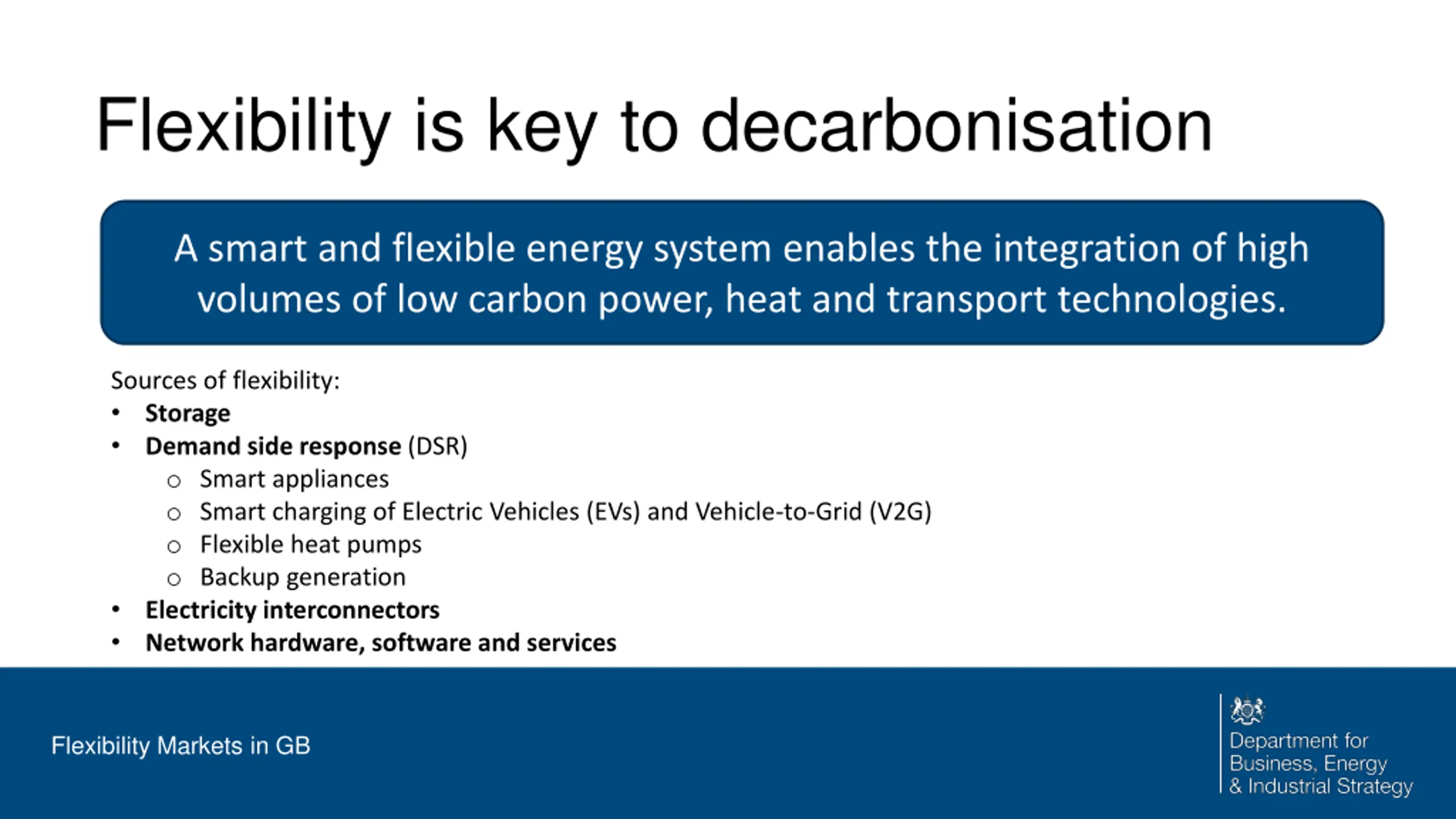 Flexibility is key to decarbonisation

A smart and flexible energy system enables the integration of high volumes of low carbon power, heat and transport technologies.

Sources of flexibility:
• Storage
• Demand side response (DSR)
  ○ Smart appliances
  ○ Smart charging of Electric Vehicles (EVs) and Vehicle-to-Grid (V2G)
  ○ Flexible heat pumps
  ○ Backup generation
• Electricity interconnectors
• Network hardware, software and services

Flexibility Markets in GB

Department for Business, Energy & Industrial Strategy